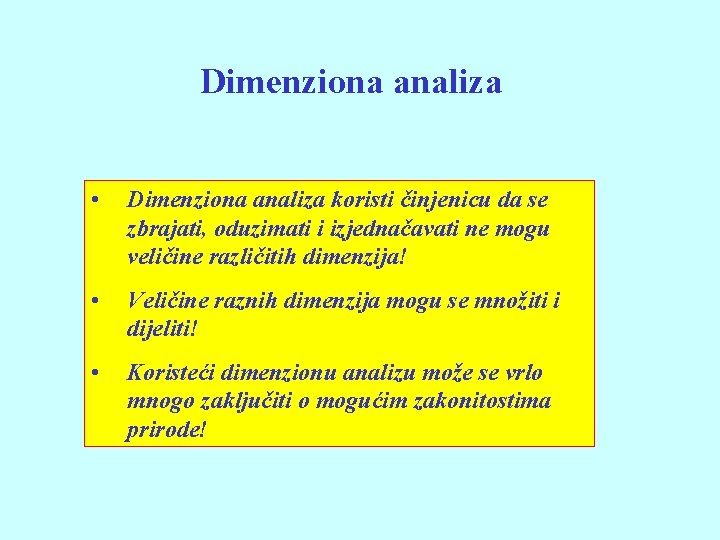 Dimenziona analiza

• Dimenziona analiza koristi činjenicu da se zbrajati, oduzimati i izjednačavati ne mogu veličine različitih dimenzija!

• Veličine raznih dimenzija mogu se množiti i dijeliti!

• Koristeći dimenzionu analizu može se vrlo mnogo zaključiti o mogućim zakonitostima prirode!